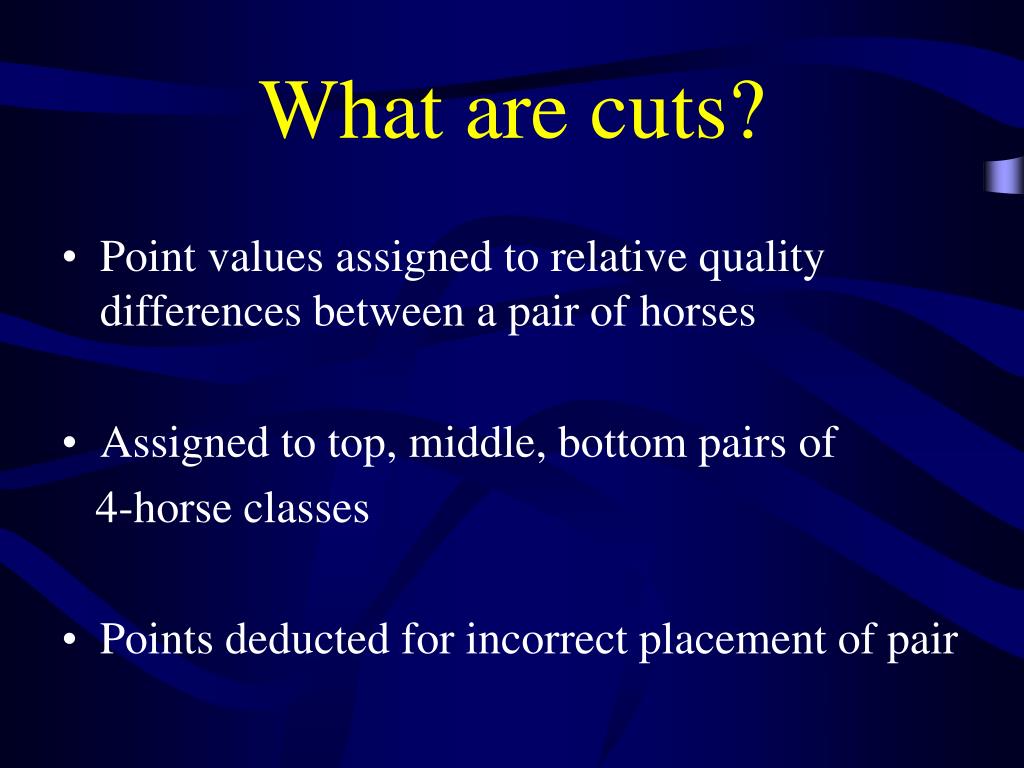 What are cuts?

• Point values assigned to relative quality differences between a pair of horses

• Assigned to top, middle, bottom pairs of 4-horse classes

• Points deducted for incorrect placement of pair